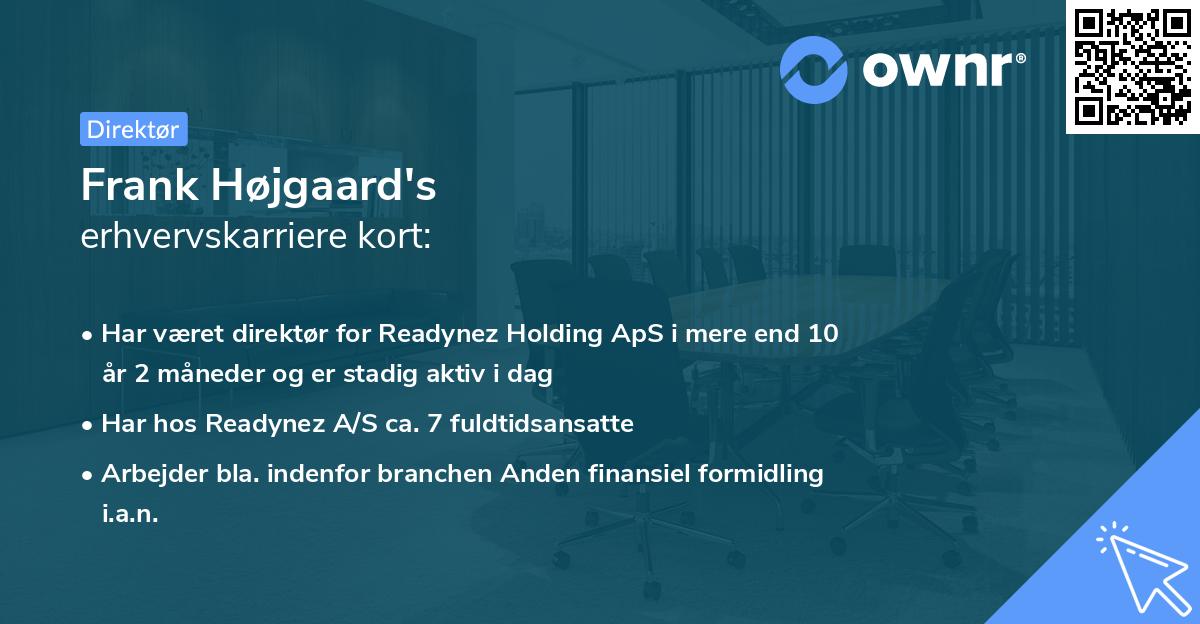 ownr®

Direktør

Frank Højgaard's
erhvervskarriere kort:

• Har været direktør for Readynez Holding ApS i mere end 10 år 2 måneder og er stadig aktiv i dag
• Har hos Readynez A/S ca. 7 fuldtidsansatte
• Arbejder bla. indenfor branchen Anden finansiel formidling i.a.n.